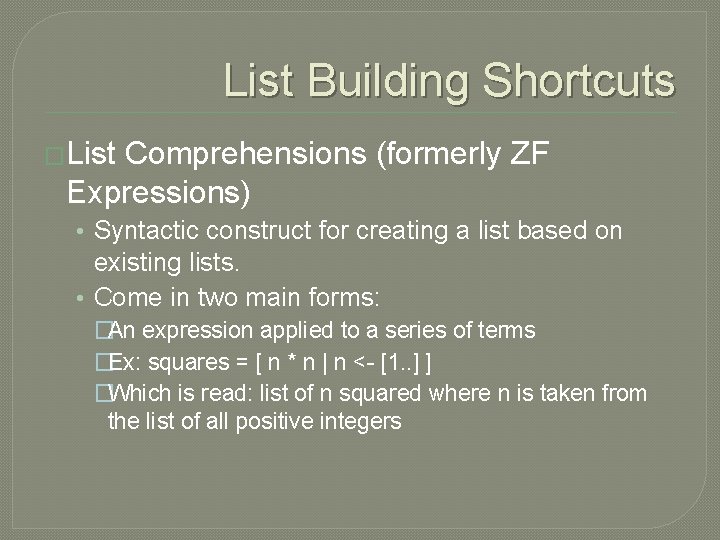 List Building Shortcuts

List Comprehensions (formerly ZF Expressions)

• Syntactic construct for creating a list based on existing lists.
• Come in two main forms:
An expression applied to a series of terms
Ex: squares = [ n * n | n <- [1..] ]
Which is read: list of n squared where n is taken from the list of all positive integers